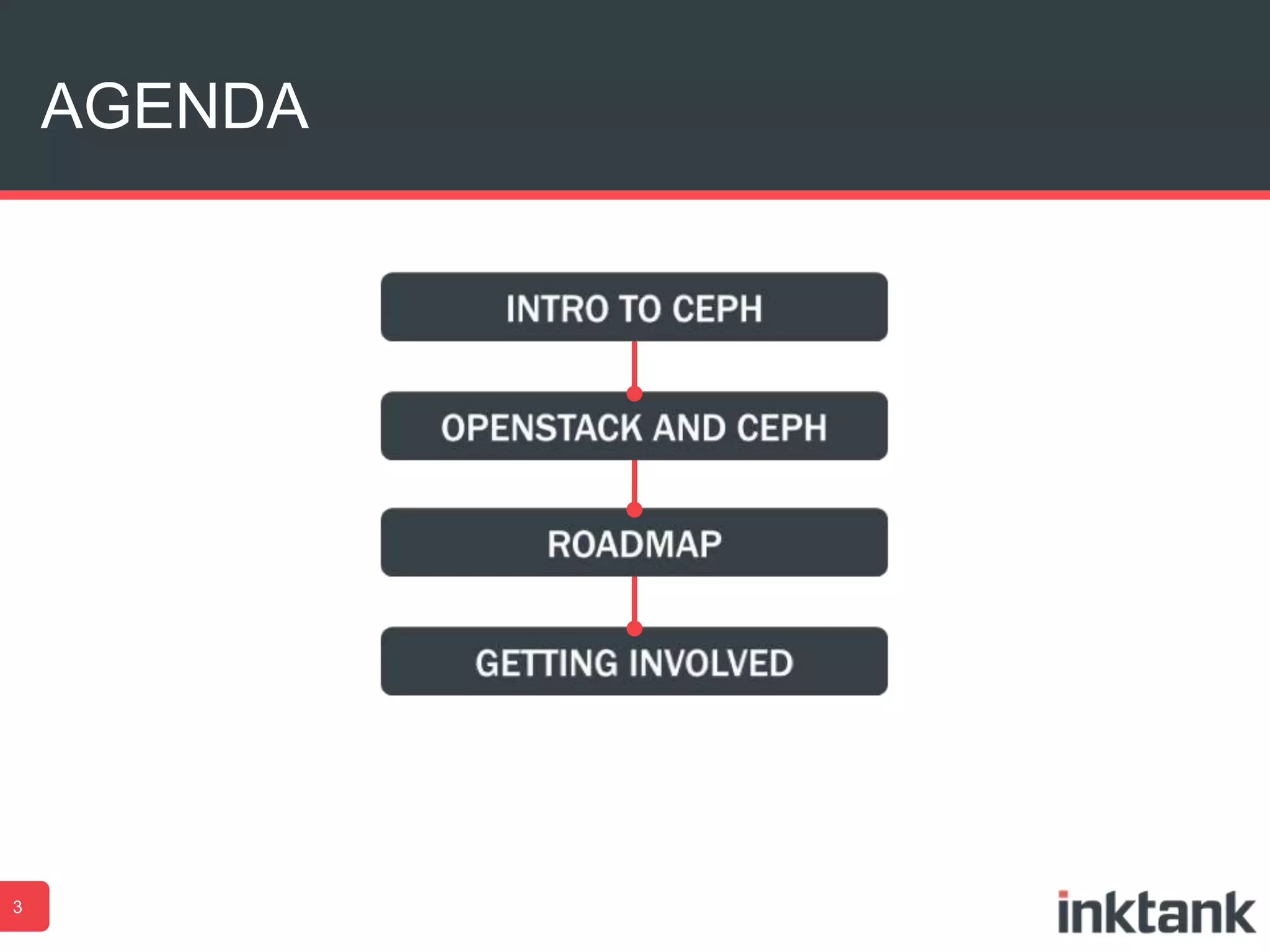 AGENDA

INTRO TO CEPH

OPENSTACK AND CEPH

ROADMAP

GETTING INVOLVED

3

inktank